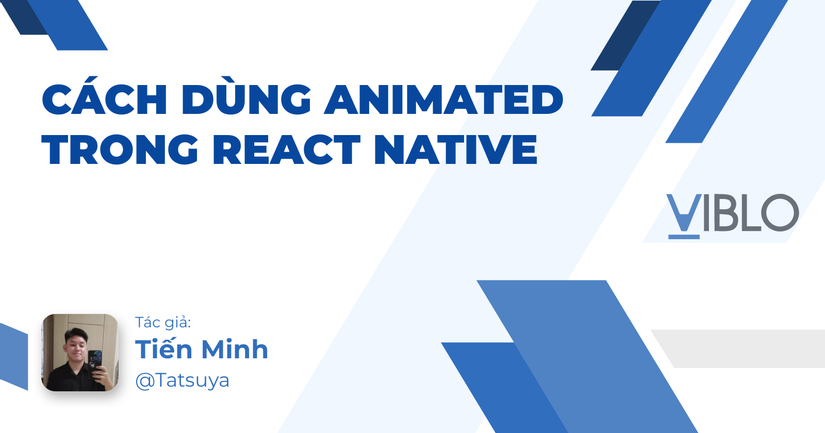 CÁCH DÙNG ANIMATED TRONG REACT NATIVE

VIBLO

Tác giả:
Tiến Minh
@Tatsuya